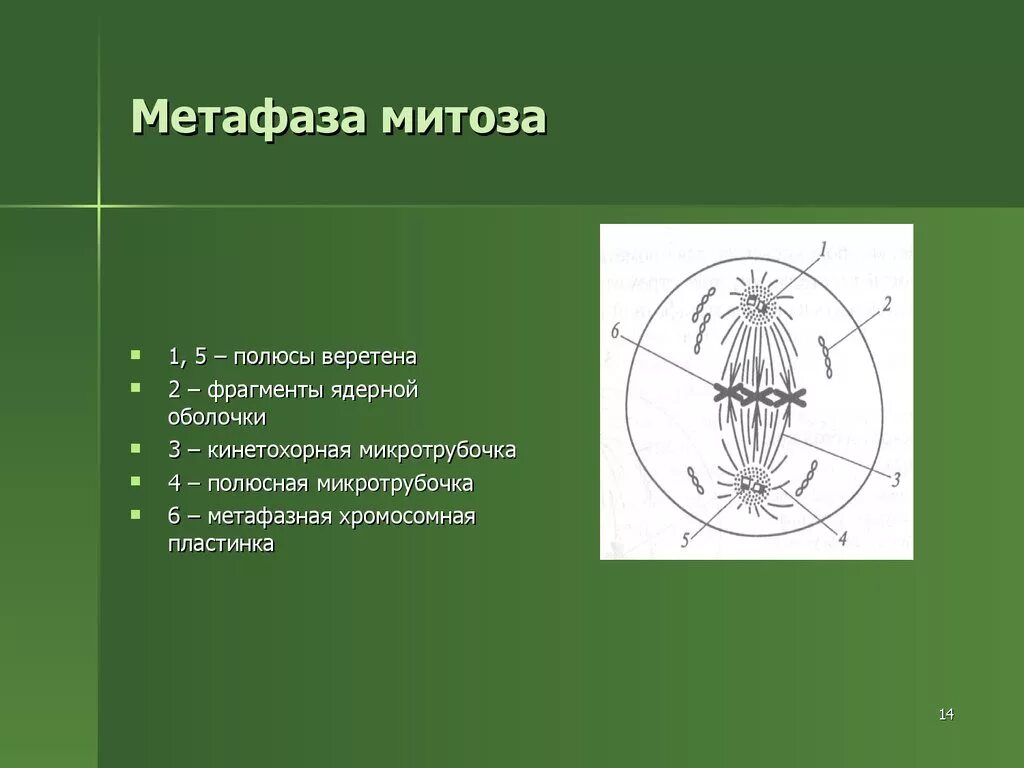 Метафаза митоза

- 1, 5 – полюсы веретена
- 2 – фрагменты ядерной оболочки
- 3 – кинетохорная микротрубочка
- 4 – полюсная микротрубочка
- 6 – метафазная хромосомная пластинка

1
2
6
3
5
4

14